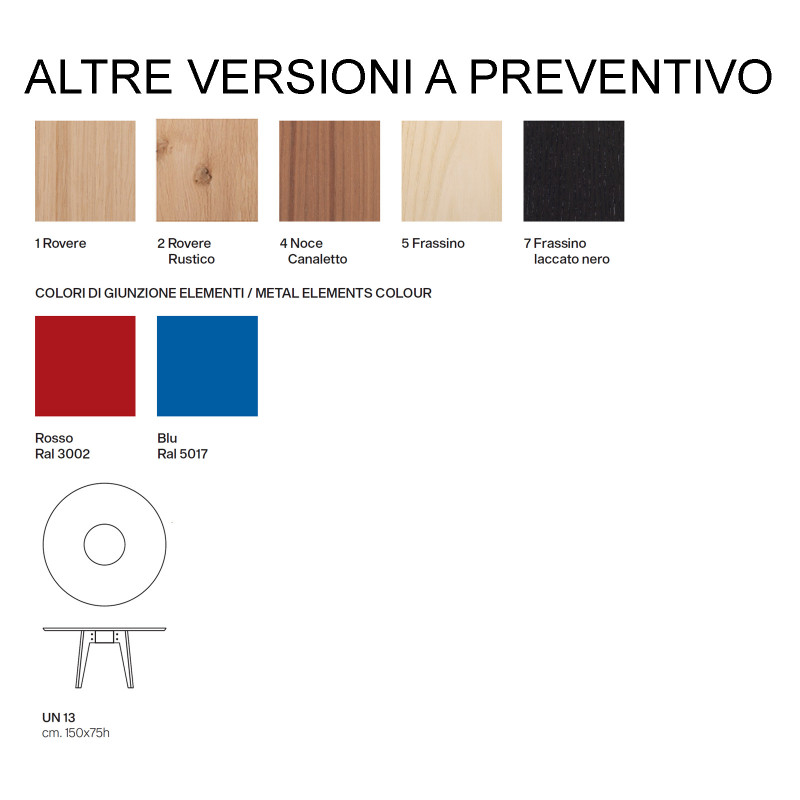 ALTRE VERSIONI A PREVENTIVO

1 Rovere

2 Rovere Rustico

4 Noce Canaletto

5 Frassino

7 Frassino laccato nero

COLORI DI GIUNZIONE ELEMENTI / METAL ELEMENTS COLOUR

Rosso
Ral 3002

Blu
Ral 5017

UN 13
cm. 150x75h